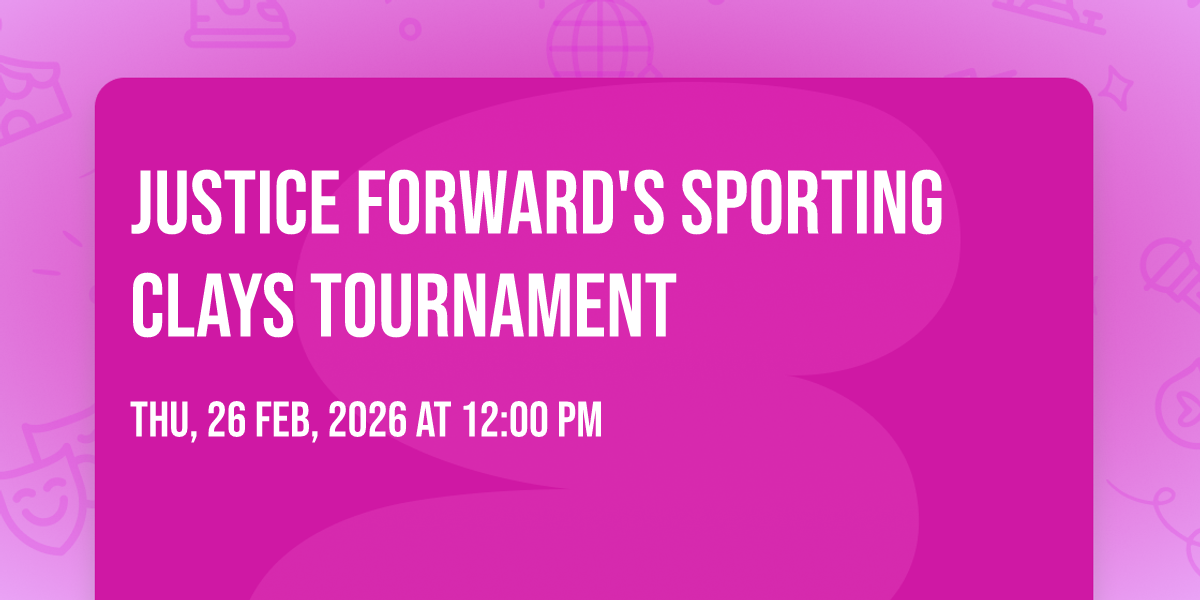 JUSTICE FORWARD'S SPORTING CLAYS TOURNAMENT

THU, 26 FEB, 2026 AT 12:00 PM